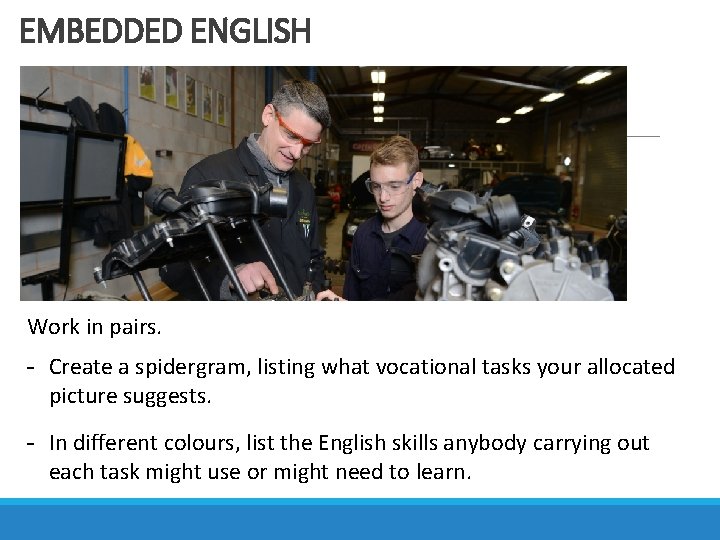 EMBEDDED ENGLISH

Work in pairs.

- Create a spidergram, listing what vocational tasks your allocated picture suggests.

- In different colours, list the English skills anybody carrying out each task might use or might need to learn.